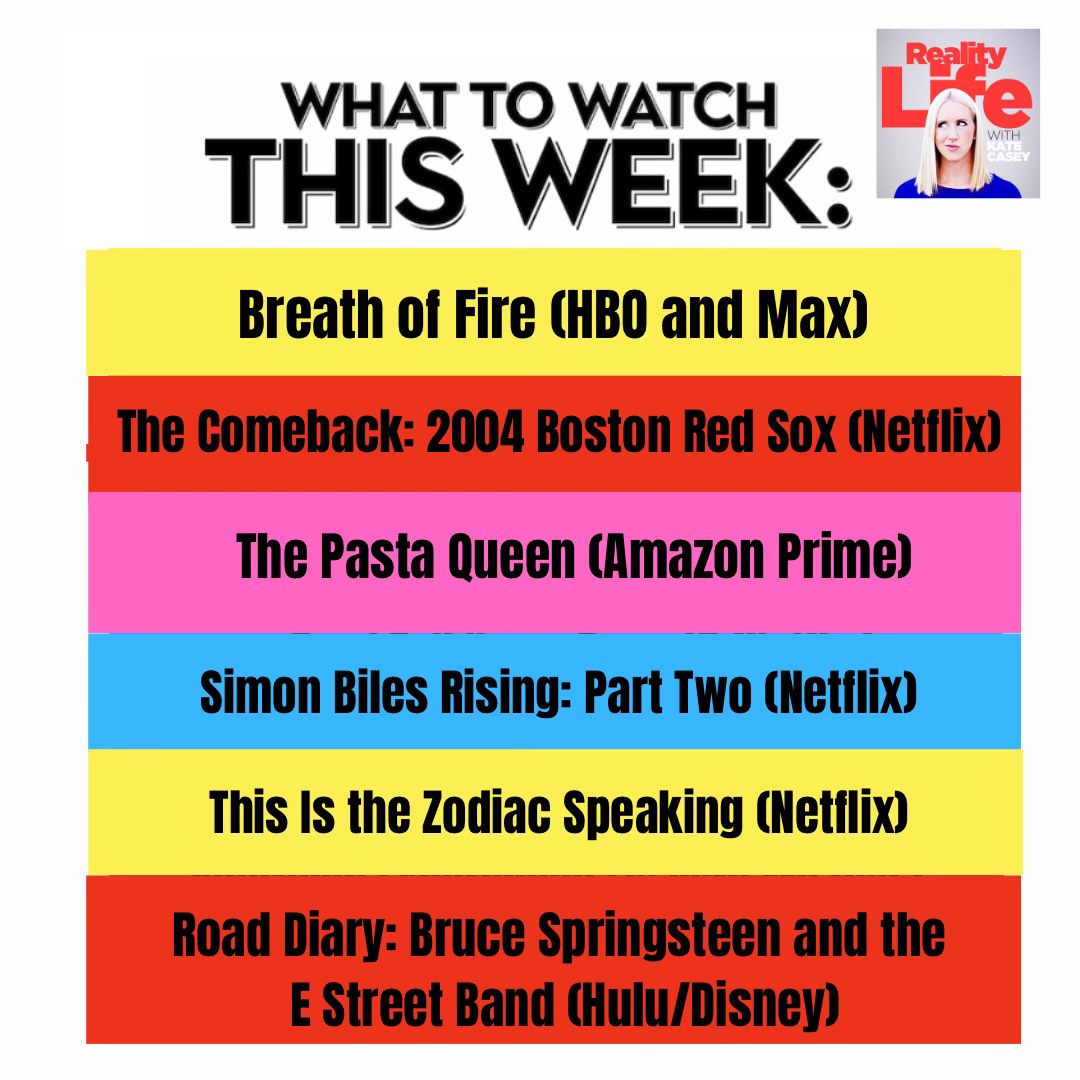 WHAT TO WATCH
THIS WEEK:

Reality Life WITH KATE CASEY

Breath of Fire (HBO and Max)

The Comeback: 2004 Boston Red Sox (Netflix)

The Pasta Queen (Amazon Prime)

Simon Biles Rising: Part Two (Netflix)

This Is the Zodiac Speaking (Netflix)

Road Diary: Bruce Springsteen and the E Street Band (Hulu/Disney)